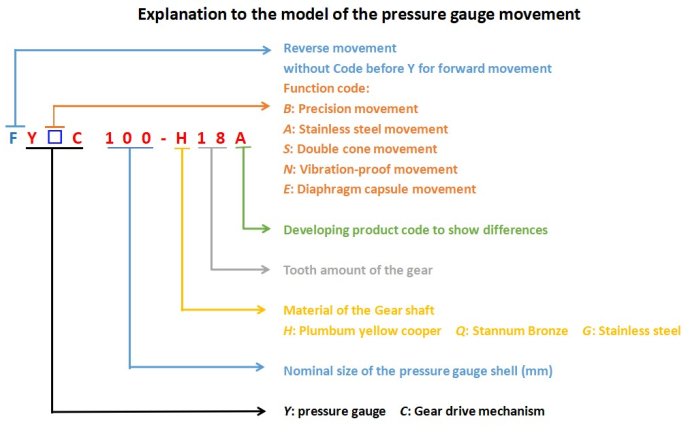 Explanation to the model of the pressure gauge movement

F Y □ C 1 0 0 - H 1 8 A

Reverse movement
without Code before Y for forward movement

Function code:
B: Precision movement
A: Stainless steel movement
S: Double cone movement
N: Vibration-proof movement
E: Diaphragm capsule movement

Developing product code to show differences

Tooth amount of the gear

Material of the Gear shaft
H: Plumbum yellow cooper Q: Stannum Bronze G: Stainless steel

Nominal size of the pressure gauge shell (mm)

Y: pressure gauge C: Gear drive mechanism